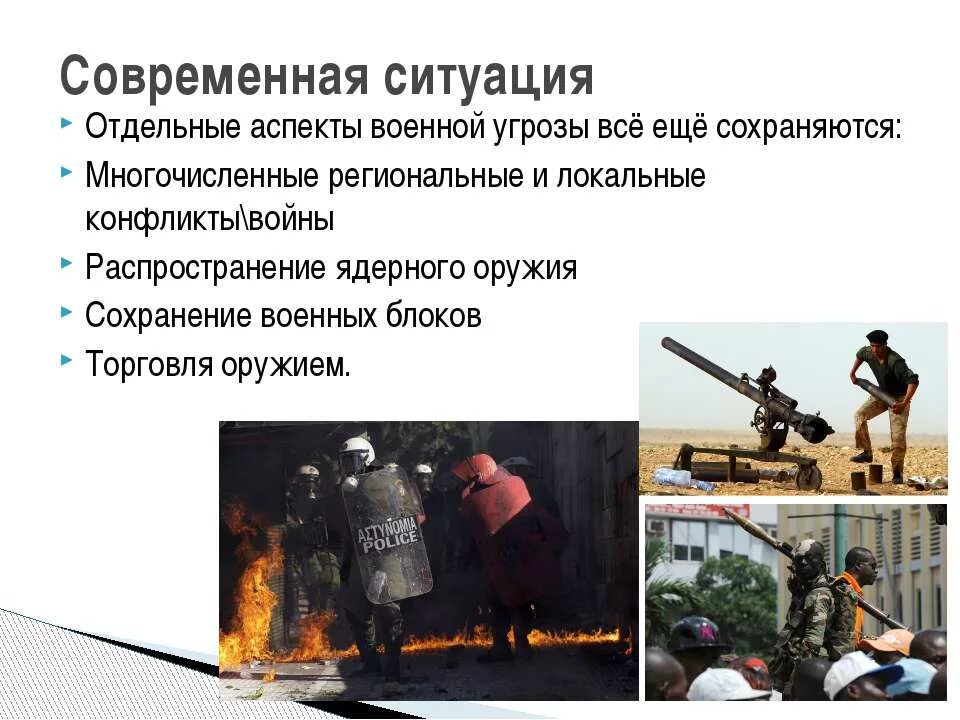 Современная ситуация

Отдельные аспекты военной угрозы всё ещё сохраняются:

Многочисленные региональные и локальные конфликты\войны

Распространение ядерного оружия

Сохранение военных блоков

Торговля оружием.

ΑΣΤΥΝΟΜΙΑ POLICE